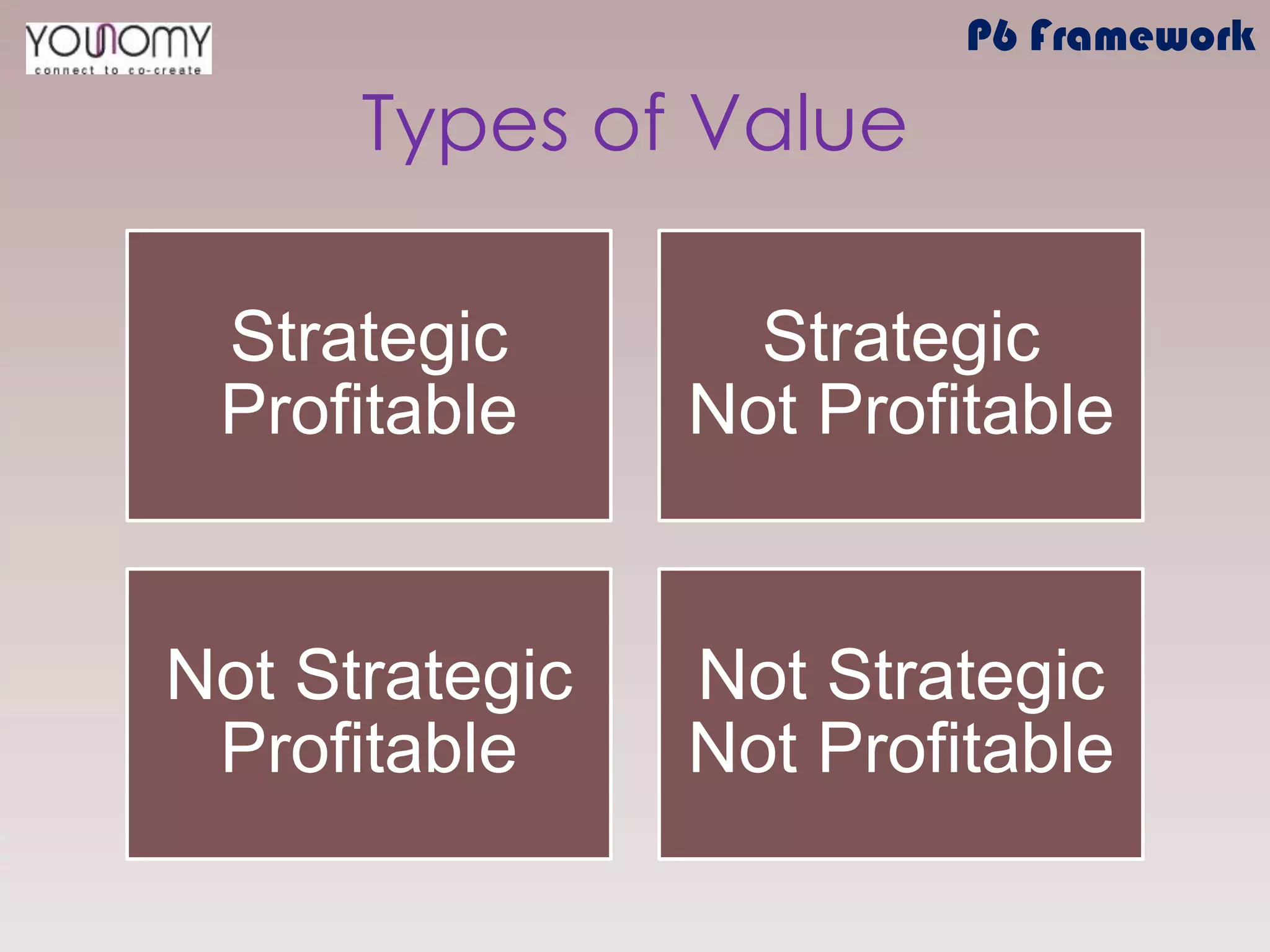 YOUNOMY
connect to co-create

P6 Framework

Types of Value

Strategic
Profitable

Strategic
Not Profitable

Not Strategic
Profitable

Not Strategic
Not Profitable